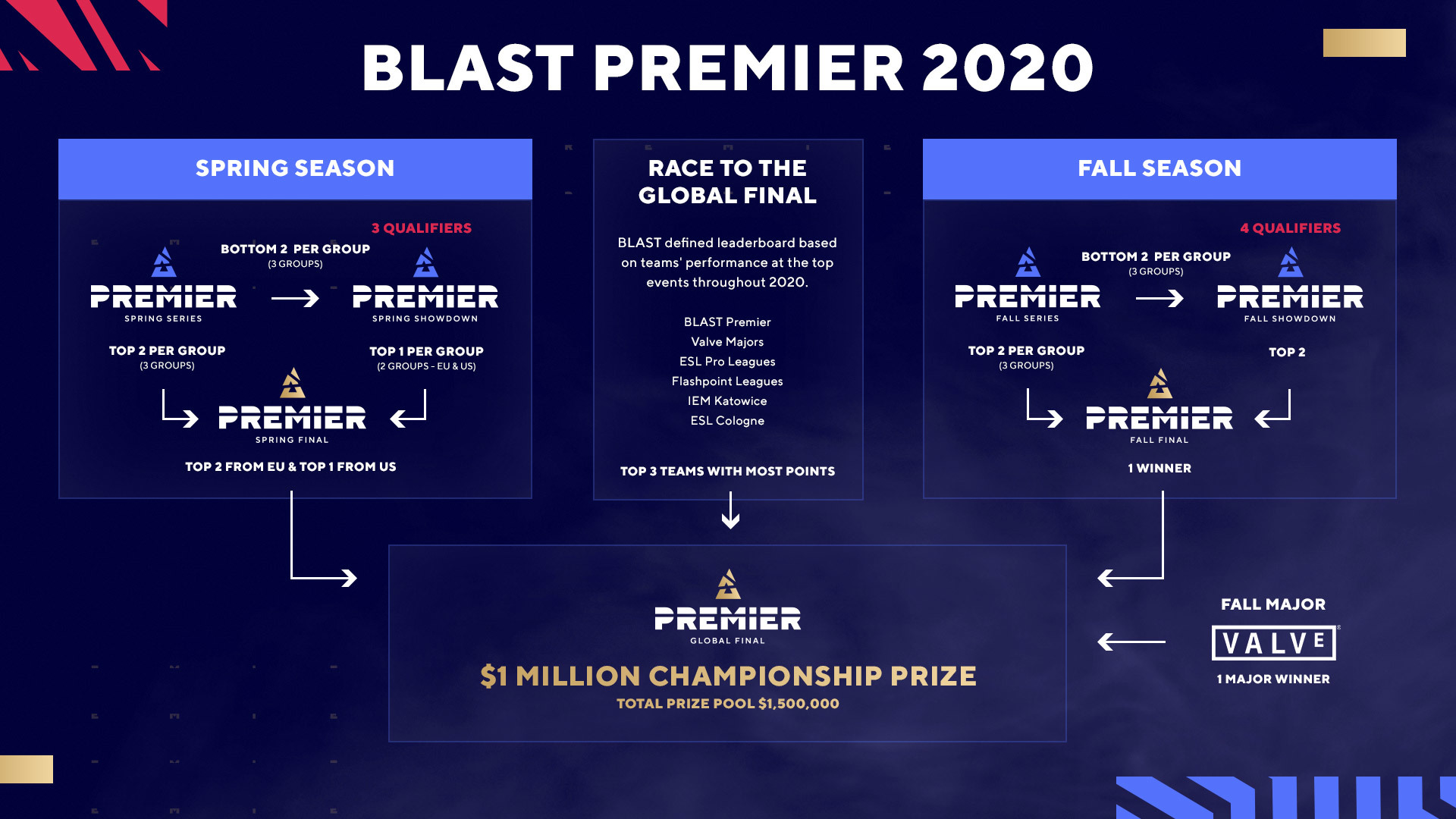 BLAST PREMIER 2020

SPRING SEASON

3 QUALIFIERS

BOTTOM 2 PER GROUP
(3 GROUPS)

PREMIER
SPRING SERIES

PREMIER
SPRING SHOWDOWN

TOP 2 PER GROUP
(3 GROUPS)

TOP 1 PER GROUP
(2 GROUPS - EU & US)

PREMIER
SPRING FINAL

TOP 2 FROM EU & TOP 1 FROM US

RACE TO THE GLOBAL FINAL

BLAST defined leaderboard based on teams' performance at the top events throughout 2020.

BLAST Premier
Valve Majors
ESL Pro Leagues
Flashpoint Leagues
IEM Katowice
ESL Cologne

TOP 3 TEAMS WITH MOST POINTS

FALL SEASON

4 QUALIFIERS

BOTTOM 2 PER GROUP
(3 GROUPS)

PREMIER
FALL SERIES

PREMIER
FALL SHOWDOWN

TOP 2 PER GROUP
(3 GROUPS)

TOP 2

PREMIER
FALL FINAL

1 WINNER

PREMIER
GLOBAL FINAL

$1 MILLION CHAMPIONSHIP PRIZE
TOTAL PRIZE POOL $1,500,000

FALL MAJOR
VALVE
1 MAJOR WINNER